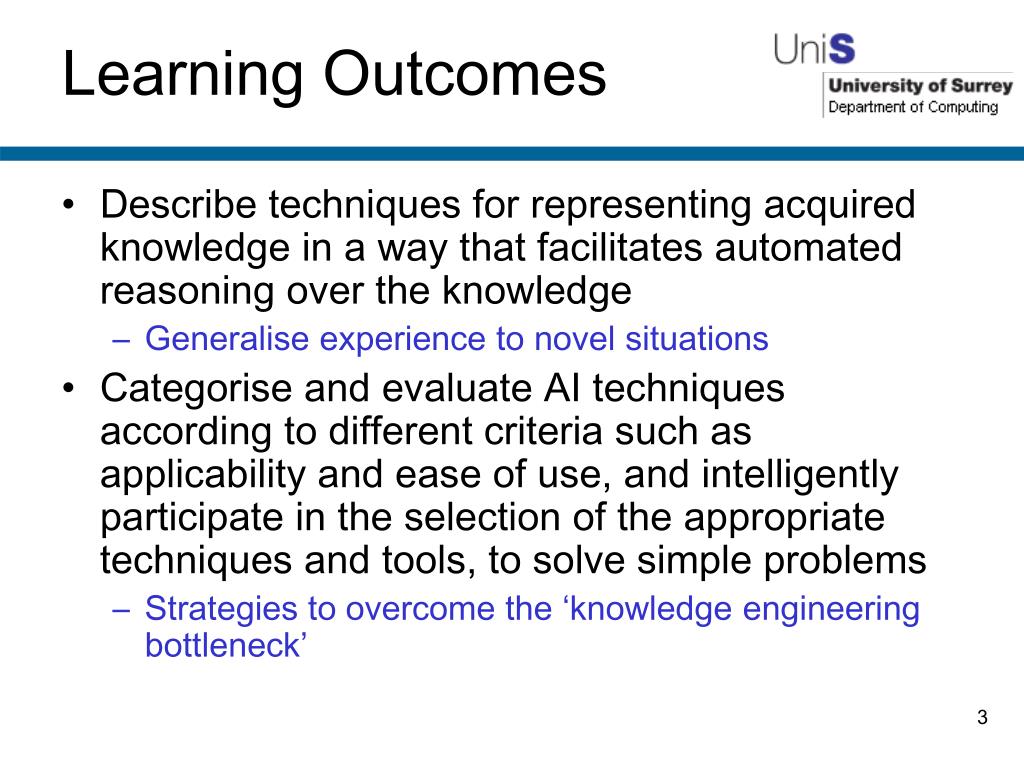 Learning Outcomes

UniS
University of Surrey
Department of Computing

• Describe techniques for representing acquired knowledge in a way that facilitates automated reasoning over the knowledge
– Generalise experience to novel situations
• Categorise and evaluate AI techniques according to different criteria such as applicability and ease of use, and intelligently participate in the selection of the appropriate techniques and tools, to solve simple problems
– Strategies to overcome the ‘knowledge engineering bottleneck’

3